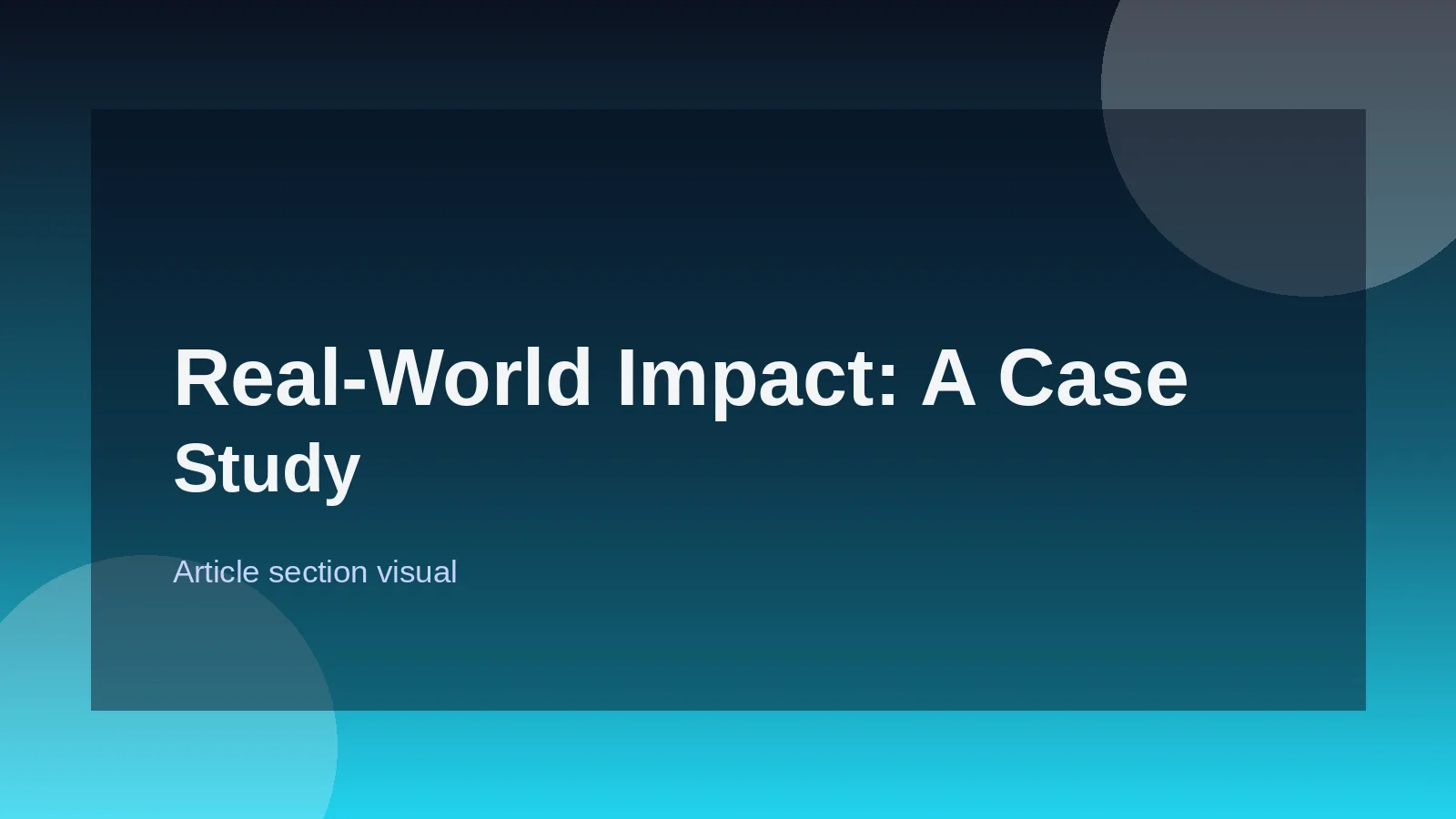 Real-World Impact: A Case Study

Article section visual